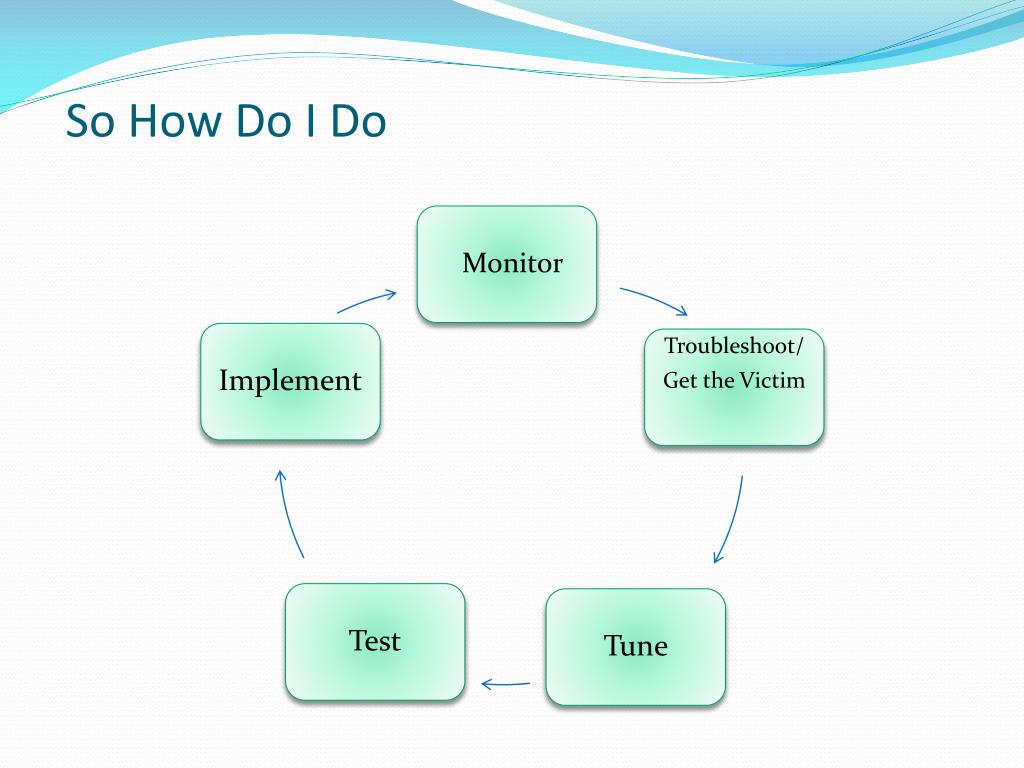 So How Do I Do

Monitor

Troubleshoot/
Get the Victim

Tune

Test

Implement